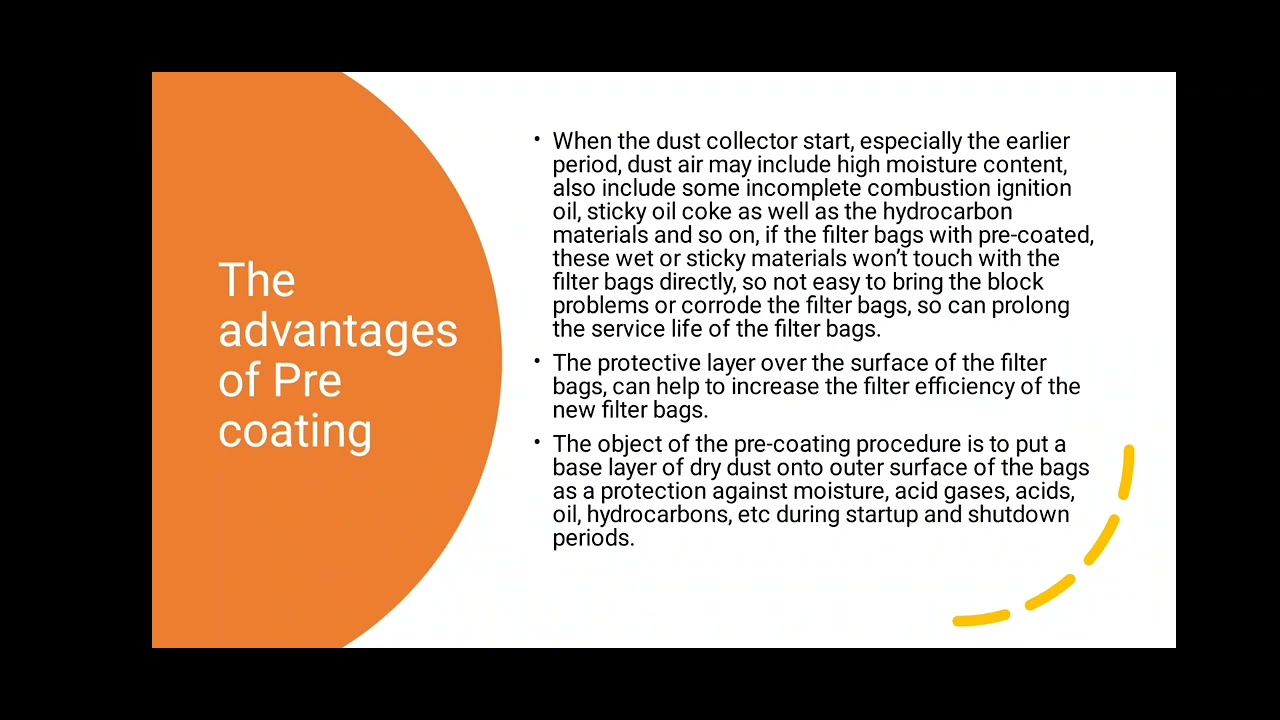 The advantages of Pre coating

• When the dust collector start, especially the earlier period, dust air may include high moisture content, also include some incomplete combustion ignition oil, sticky oil coke as well as the hydrocarbon materials and so on, if the filter bags with pre-coated, these wet or sticky materials won't touch with the filter bags directly, so not easy to bring the block problems or corrode the filter bags, so can prolong the service life of the filter bags.

• The protective layer over the surface of the filter bags, can help to increase the filter efficiency of the new filter bags.

• The object of the pre-coating procedure is to put a base layer of dry dust onto outer surface of the bags as a protection against moisture, acid gases, acids, oil, hydrocarbons, etc during startup and shutdown periods.